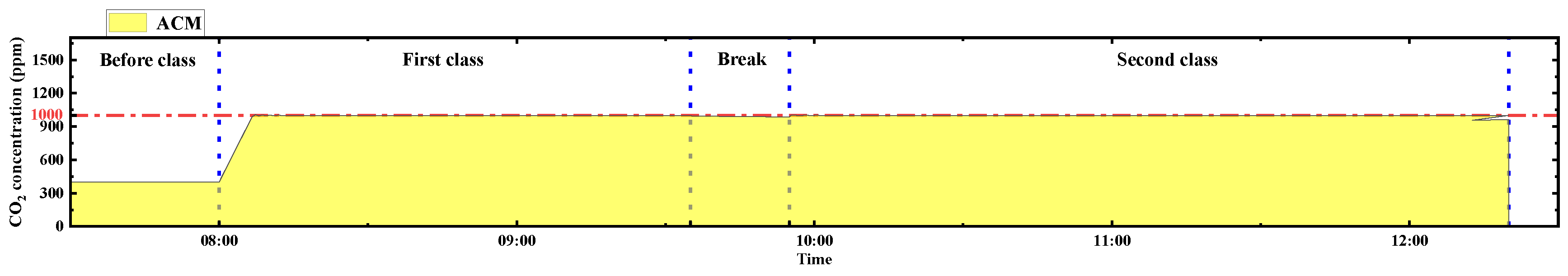 ACM

Before class
First class
Break
Second class

$CO_2$ concentration (ppm)

1500
1200
1000
900
600
300
0

08:00
09:00
10:00
11:00
12:00

Time